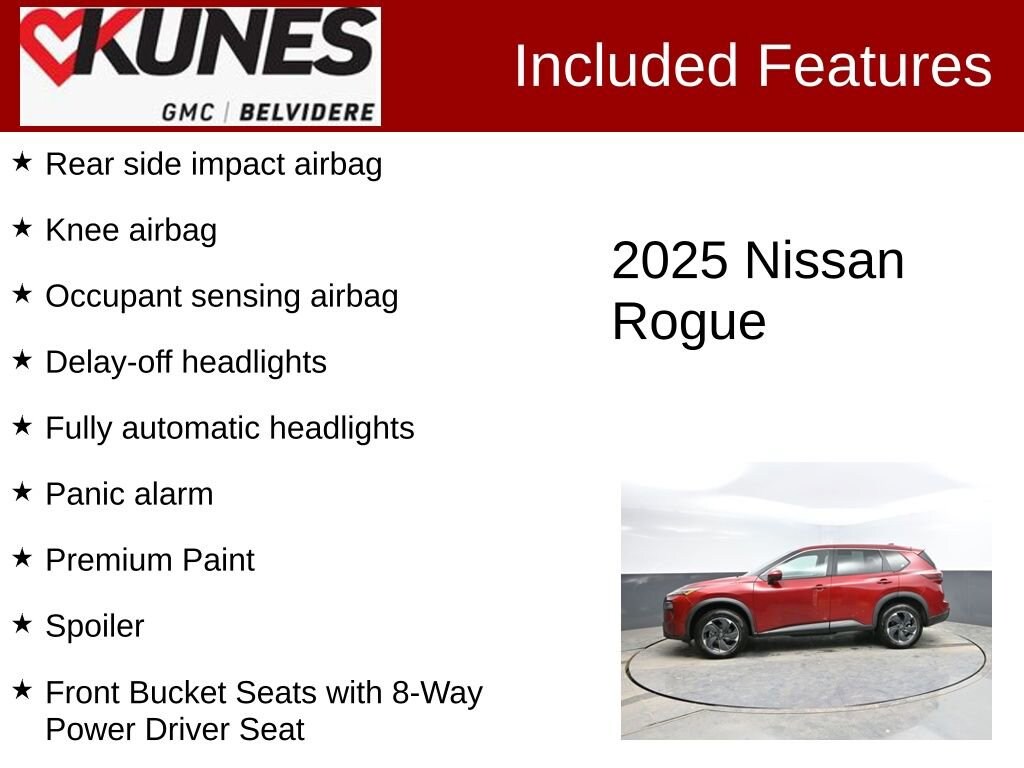 KUNES
GMC | BELVIDERE

Included Features

★ Rear side impact airbag

★ Knee airbag

★ Occupant sensing airbag

★ Delay-off headlights

★ Fully automatic headlights

★ Panic alarm

★ Premium Paint

★ Spoiler

★ Front Bucket Seats with 8-Way Power Driver Seat

2025 Nissan Rogue